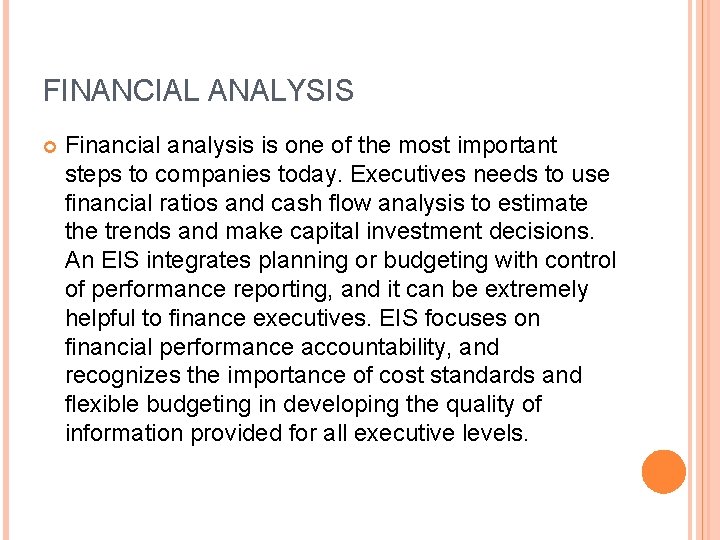 FINANCIAL ANALYSIS

Financial analysis is one of the most important steps to companies today. Executives needs to use financial ratios and cash flow analysis to estimate the trends and make capital investment decisions. An EIS integrates planning or budgeting with control of performance reporting, and it can be extremely helpful to finance executives. EIS focuses on financial performance accountability, and recognizes the importance of cost standards and flexible budgeting in developing the quality of information provided for all executive levels.